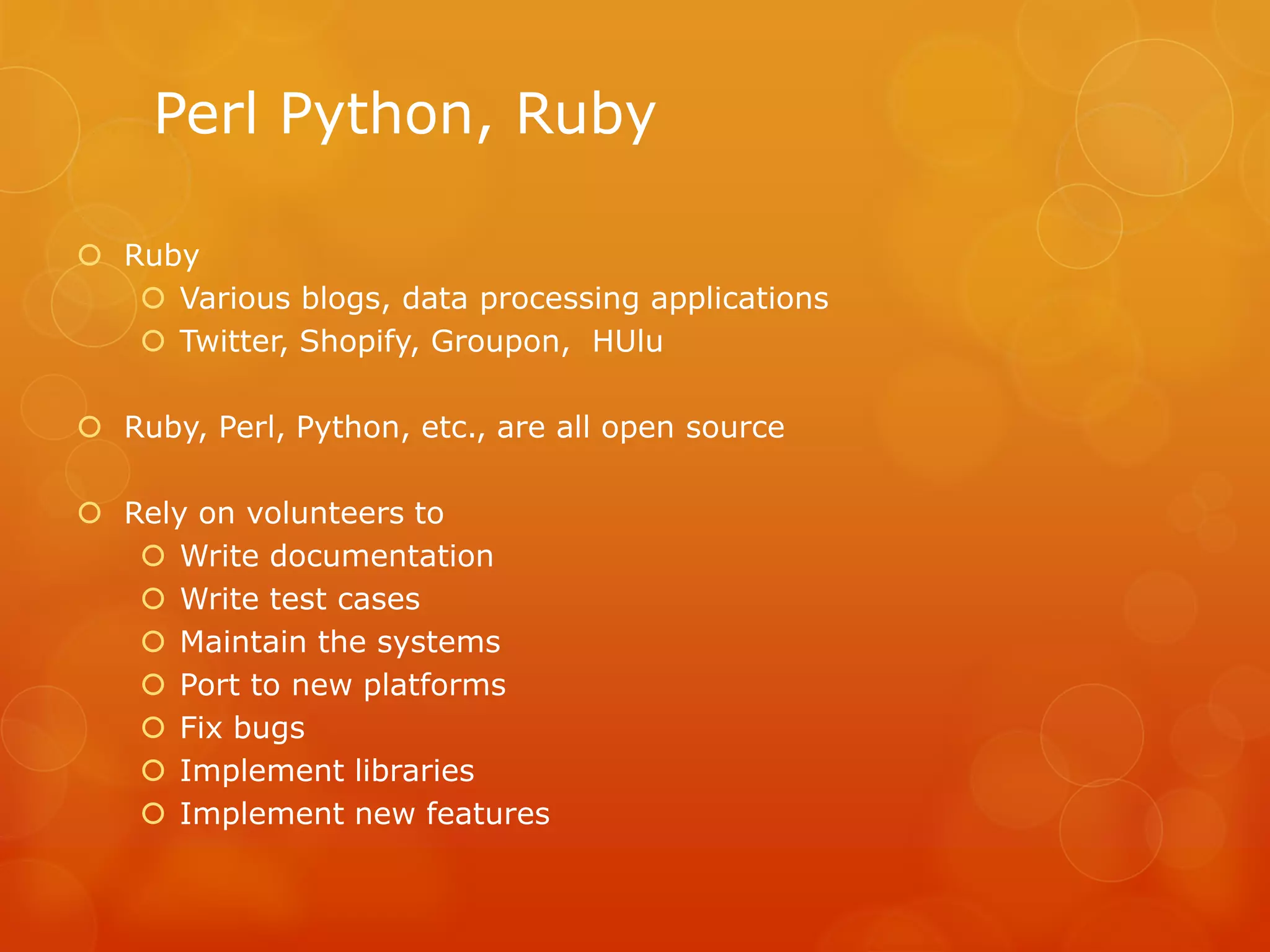 Perl Python, Ruby

Ruby
Various blogs, data processing applications
Twitter, Shopify, Groupon,  HUlu

Ruby, Perl, Python, etc., are all open source

Rely on volunteers to
Write documentation
Write test cases
Maintain the systems
Port to new platforms
Fix bugs
Implement libraries
Implement new features